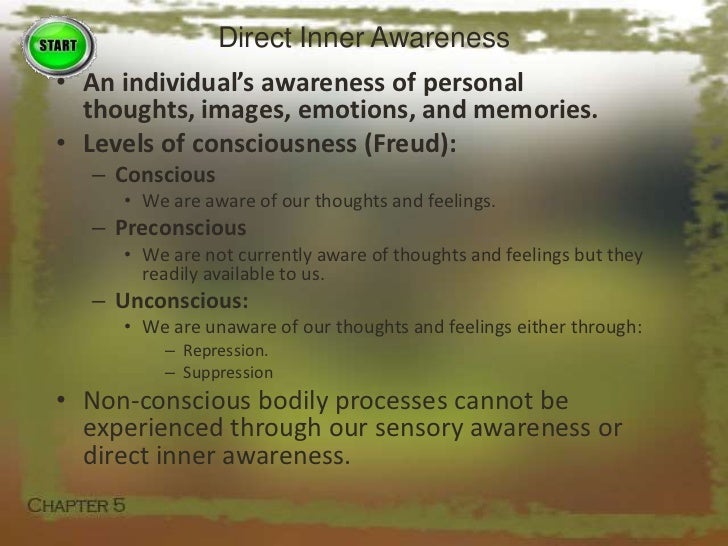 START

Direct Inner Awareness

• An individual's awareness of personal thoughts, images, emotions, and memories.
• Levels of consciousness (Freud):
  – Conscious
    • We are aware of our thoughts and feelings.
  – Preconscious
    • We are not currently aware of thoughts and feelings but they readily available to us.
  – Unconscious:
    • We are unaware of our thoughts and feelings either through:
      – Repression.
      – Suppression
• Non-conscious bodily processes cannot be experienced through our sensory awareness or direct inner awareness.

CHAPTER 5